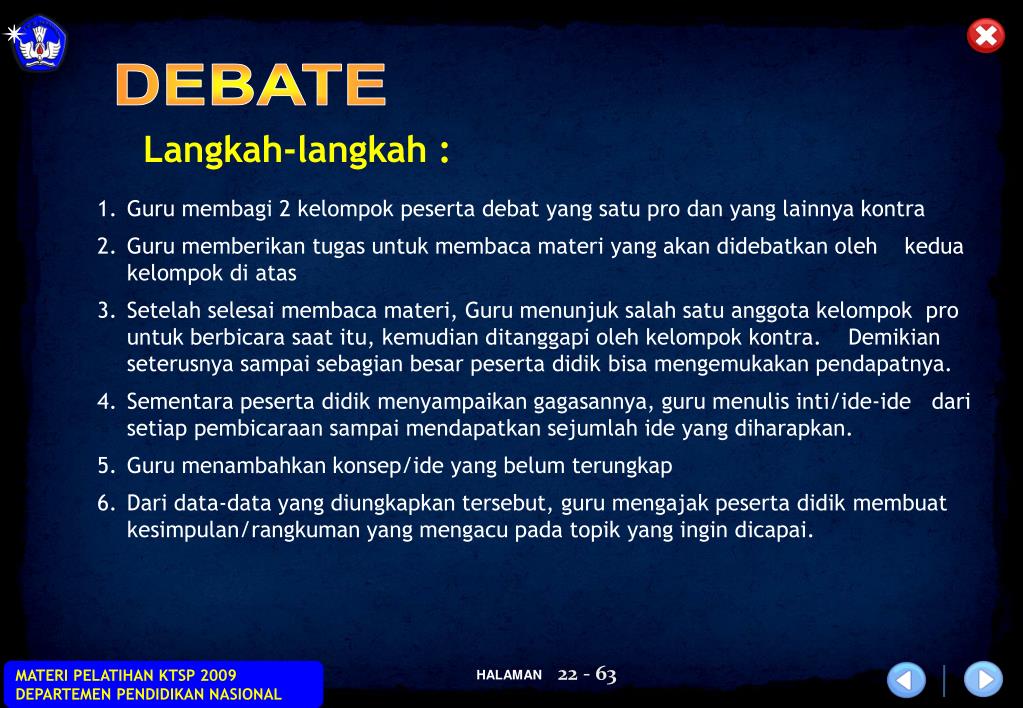 DEBATE

Langkah-langkah :

1. Guru membagi 2 kelompok peserta debat yang satu pro dan yang lainnya kontra
2. Guru memberikan tugas untuk membaca materi yang akan didebatkan oleh kedua kelompok di atas
3. Setelah selesai membaca materi, Guru menunjuk salah satu anggota kelompok pro untuk berbicara saat itu, kemudian ditanggapi oleh kelompok kontra. Demikian seterusnya sampai sebagian besar peserta didik bisa mengemukakan pendapatnya.
4. Sementara peserta didik menyampaikan gagasannya, guru menulis inti/ide-ide dari setiap pembicaraan sampai mendapatkan sejumlah ide yang diharapkan.
5. Guru menambahkan konsep/ide yang belum terungkap
6. Dari data-data yang diungkapkan tersebut, guru mengajak peserta didik membuat kesimpulan/rangkuman yang mengacu pada topik yang ingin dicapai.

MATERI PELATIHAN KTSP 2009
DEPARTEMEN PENDIDIKAN NASIONAL

HALAMAN 22 - 63